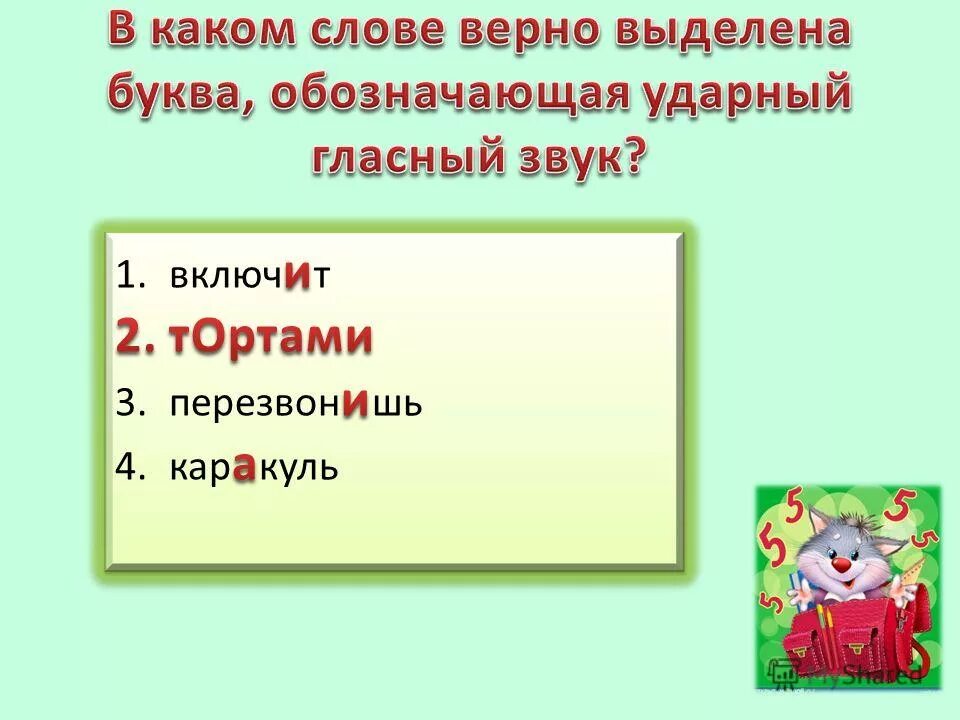 В каком слове верно выделена буква, обозначающая ударный гласный звук?

1. включИт
2. тОртами
3. перезвонИшь
4. карАкуль

5 5 5 5 5 5

MyShared